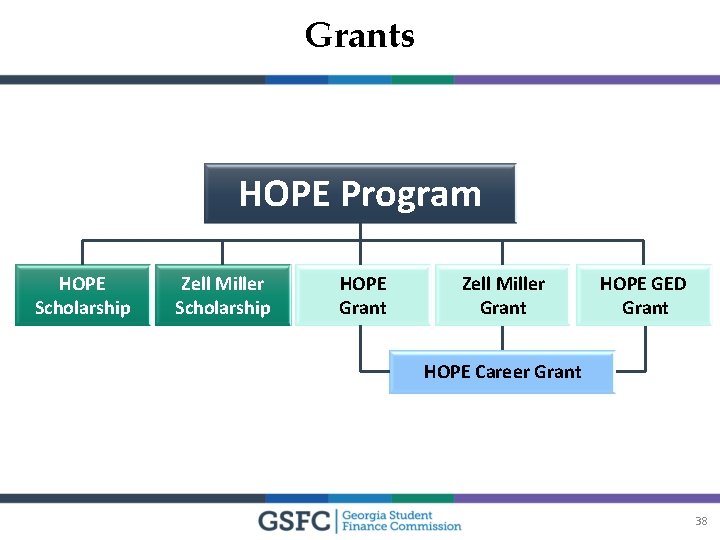 Grants

HOPE Program

HOPE Scholarship

Zell Miller Scholarship

HOPE Grant

Zell Miller Grant

HOPE GED Grant

HOPE Career Grant

GSFC | Georgia Student Finance Commission

38